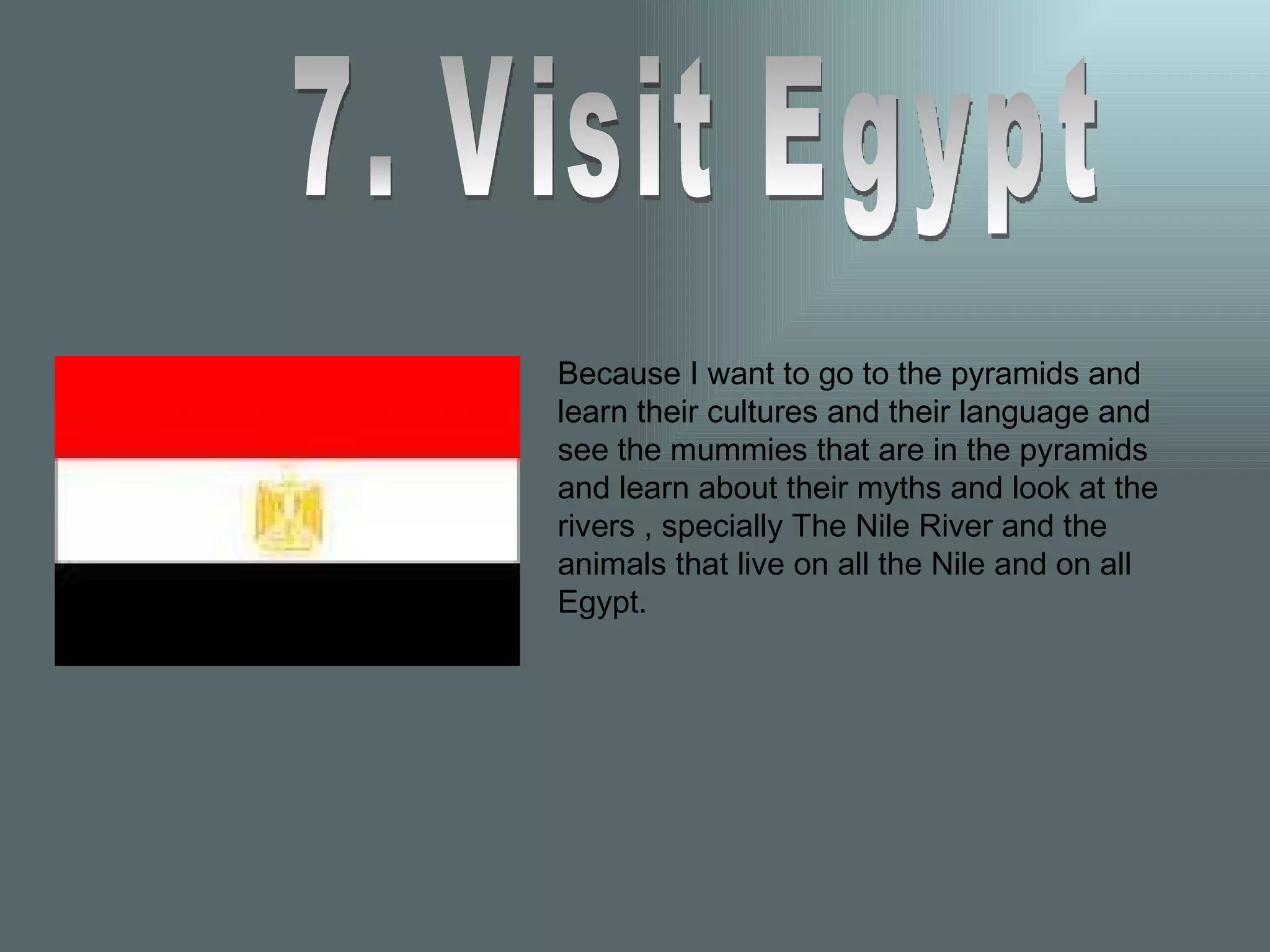 7. Visit Egypt

Because I want to go to the pyramids and learn their cultures and their language and see the mummies that are in the pyramids and learn about their myths and look at the rivers , specially The Nile River and the animals that live on all the Nile and on all Egypt.